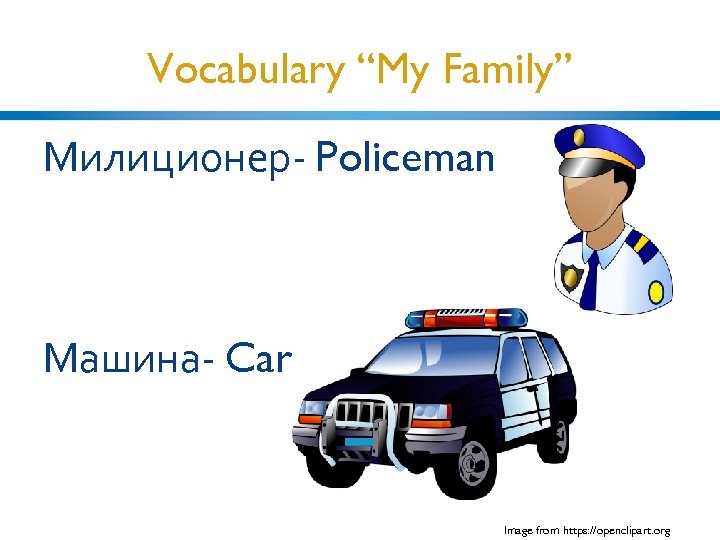 Vocabulary “My Family”

Милиционер- Policeman

Машина- Car

Image from https://openclipart.org